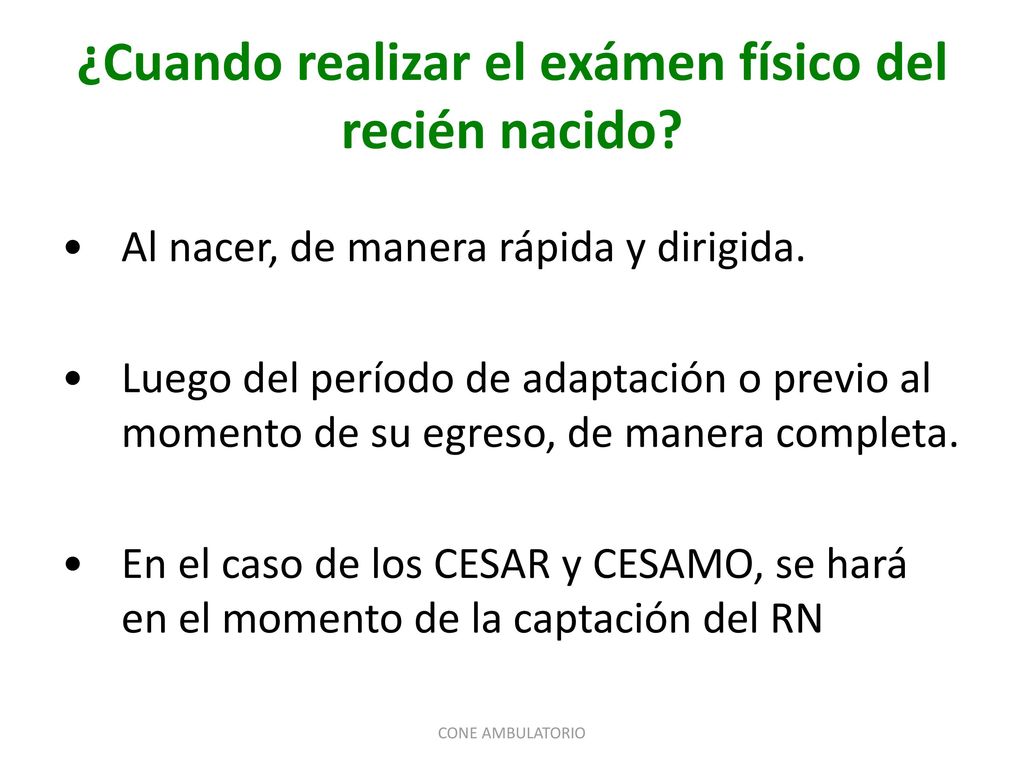 ¿Cuando realizar el exámen físico del recién nacido?

• Al nacer, de manera rápida y dirigida.

• Luego del período de adaptación o previo al momento de su egreso, de manera completa.

• En el caso de los CESAR y CESAMO, se hará en el momento de la captación del RN

CONE AMBULATORIO